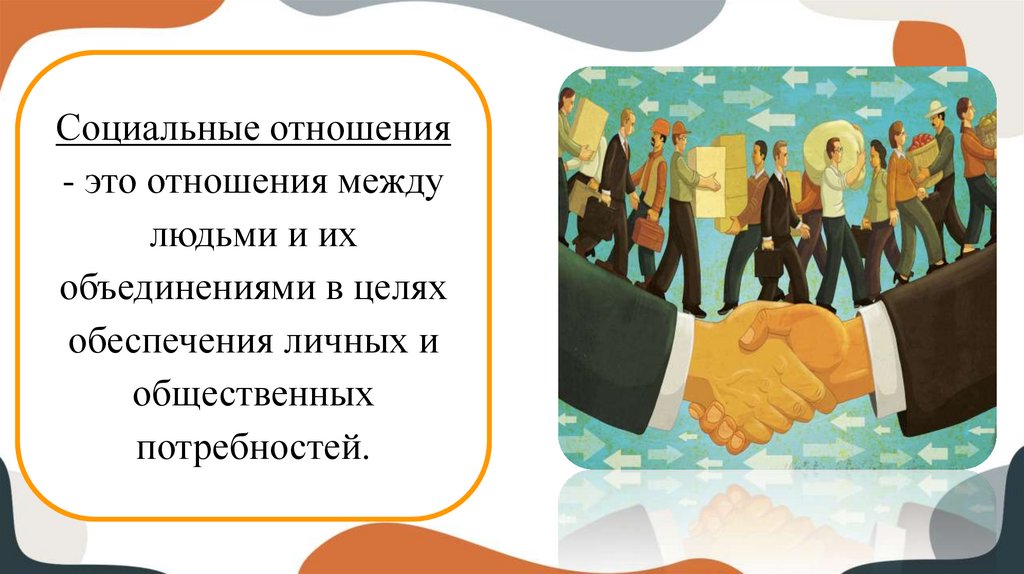 Социальные отношения - это отношения между людьми и их объединениями в целях обеспечения личных и общественных потребностей.